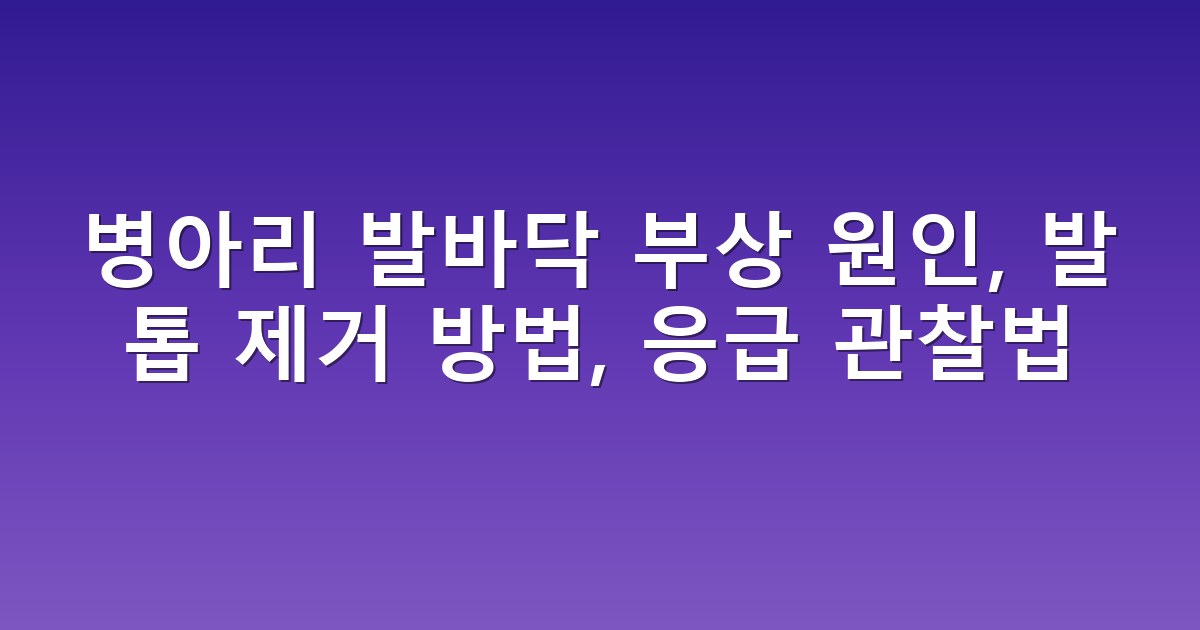 병아리 발바닥 부상 원인, 발톱 제거 방법, 응급 관찰법